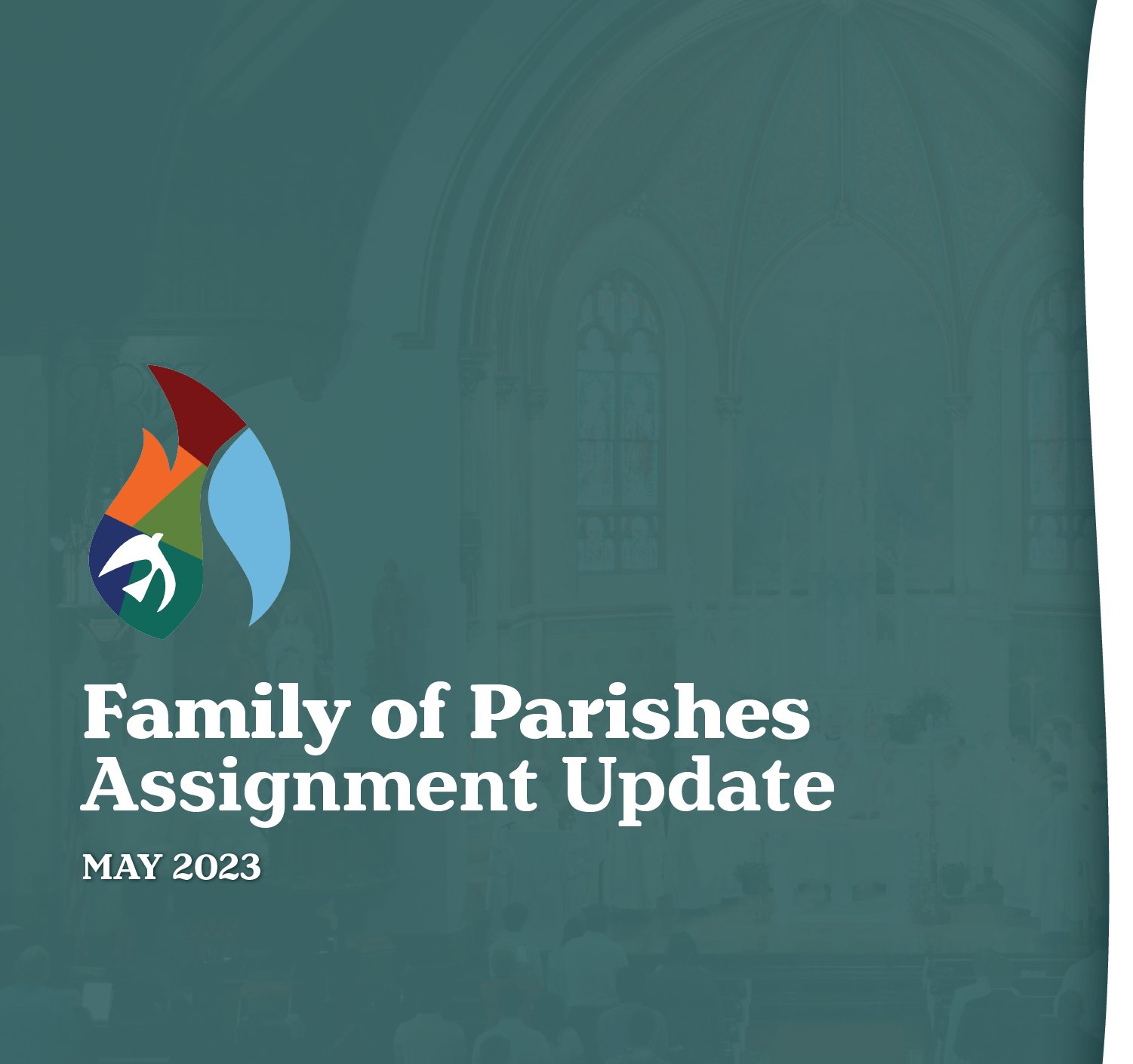 Family of Parishes Assignment Update

MAY 2023